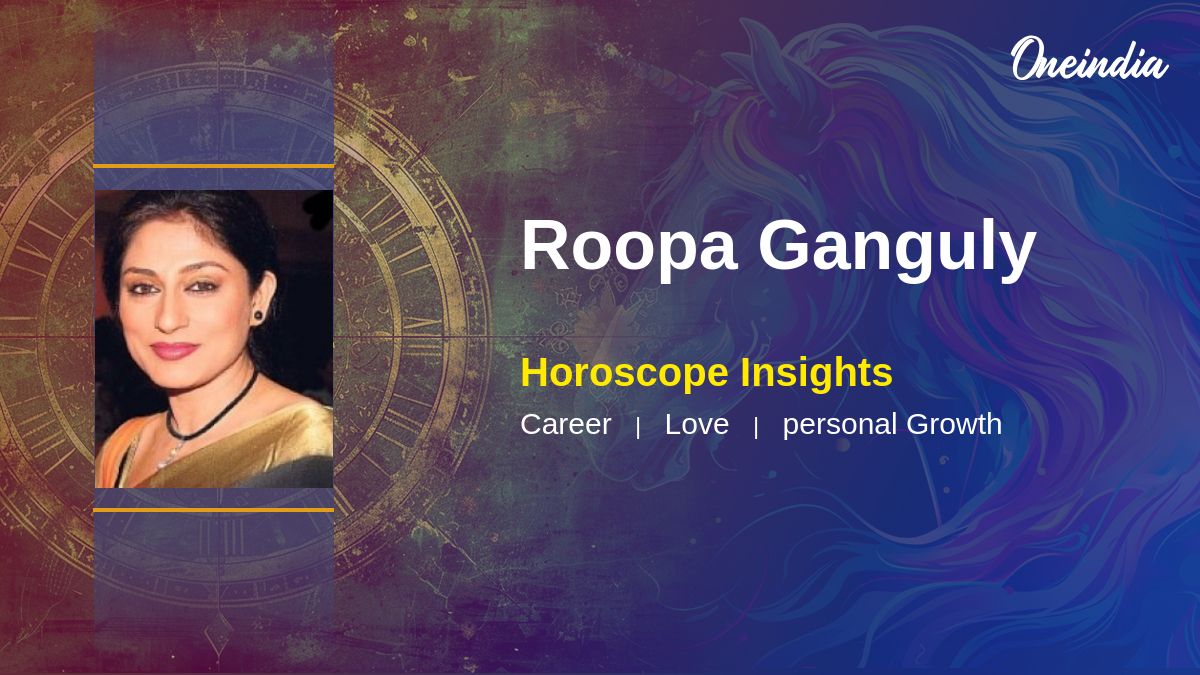 Oneindia

Roopa Ganguly

Horoscope Insights

Career | Love | personal Growth